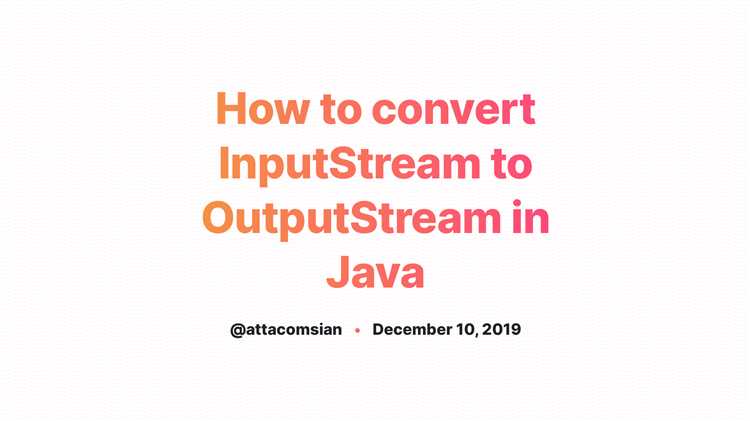 How to convert InputStream to OutputStream in Java

@attacomsian • December 10, 2019